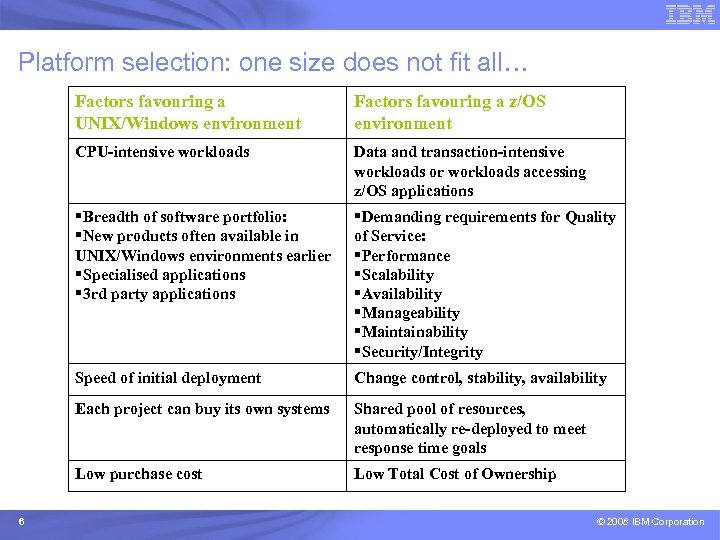 IBM

Platform selection: one size does not fit all…

| Factors favouring a UNIX/Windows environment | Factors favouring a z/OS environment |
|---|---|
| CPU-intensive workloads | Data and transaction-intensive workloads or workloads accessing z/OS applications |
| ▪Breadth of software portfolio: ▪New products often available in UNIX/Windows environments earlier ▪Specialised applications ▪3rd party applications | ▪Demanding requirements for Quality of Service: ▪Performance ▪Scalability ▪Availability ▪Manageability ▪Maintainability ▪Security/Integrity |
| Speed of initial deployment | Change control, stability, availability |
| Each project can buy its own systems | Shared pool of resources, automatically re-deployed to meet response time goals |
| Low purchase cost | Low Total Cost of Ownership |

6

© 2008 IBM Corporation